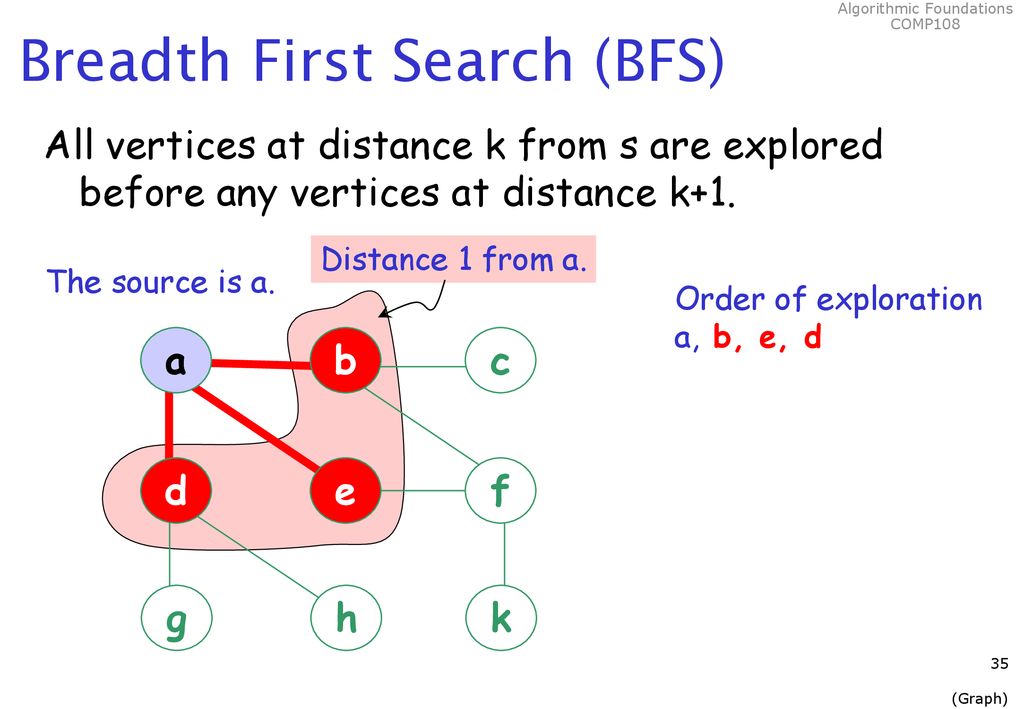 Algorithmic Foundations
COMP108

Breadth First Search (BFS)

All vertices at distance k from s are explored before any vertices at distance k+1.

The source is a.

Distance 1 from a.

Order of exploration
a, b, e, d

a b c
d e f
g h k

35

(Graph)